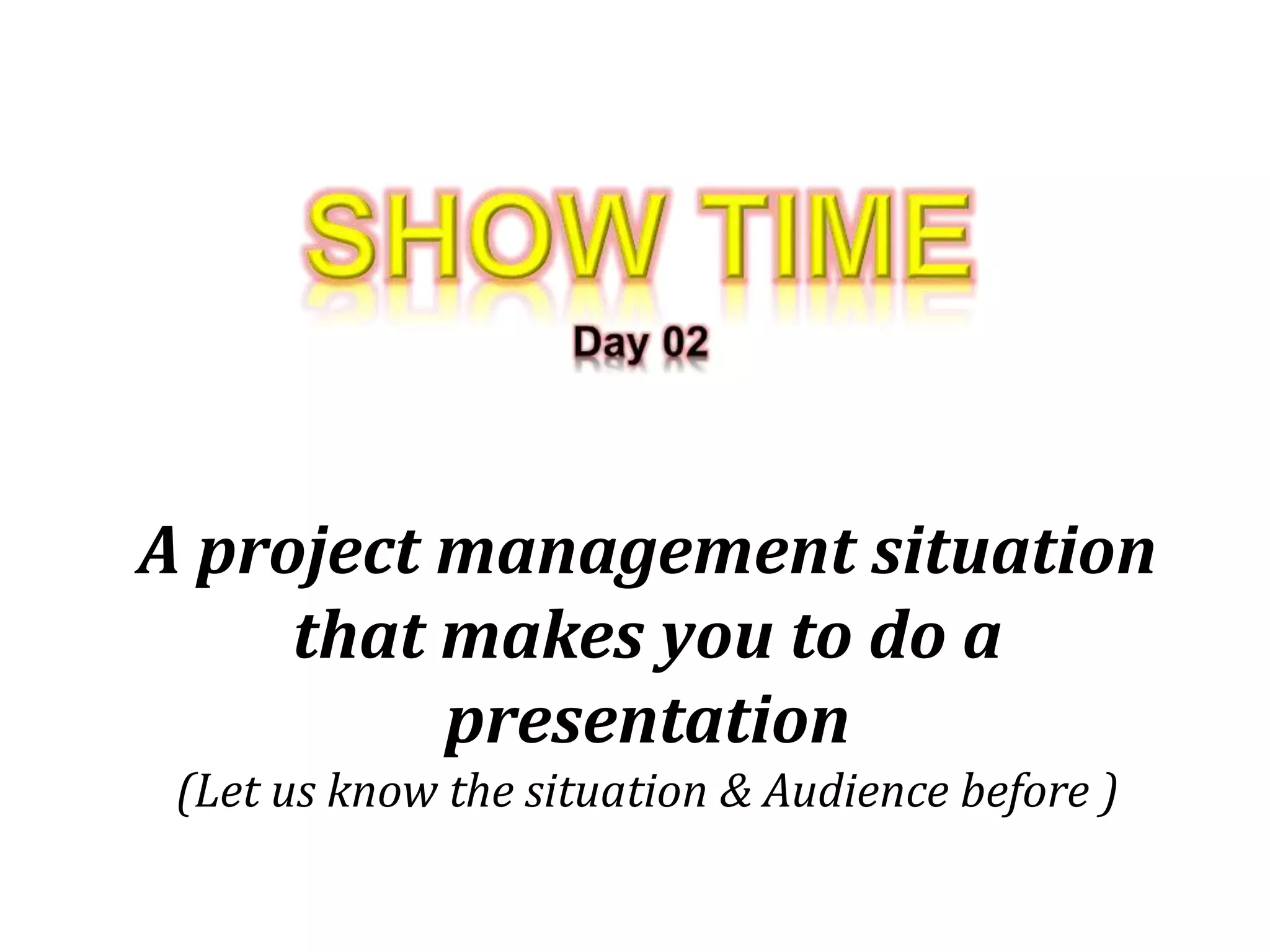 SHOW TIME
Day 02

A project management situation that makes you to do a presentation
(Let us know the situation & Audience before )